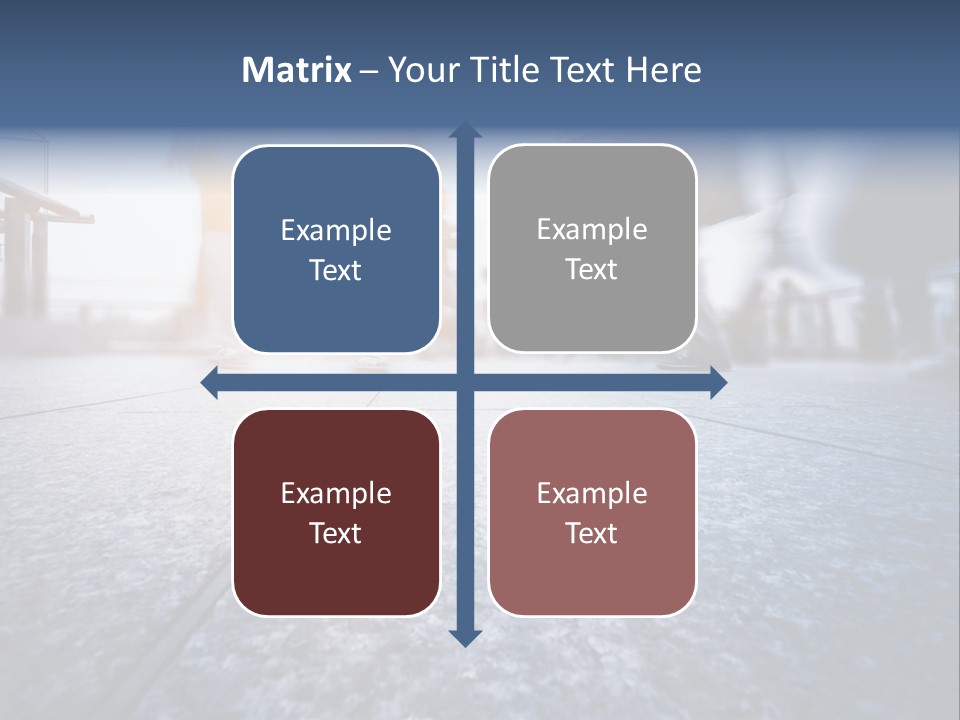 Matrix – Your Title Text Here

Example Text

Example Text

Example Text

Example Text